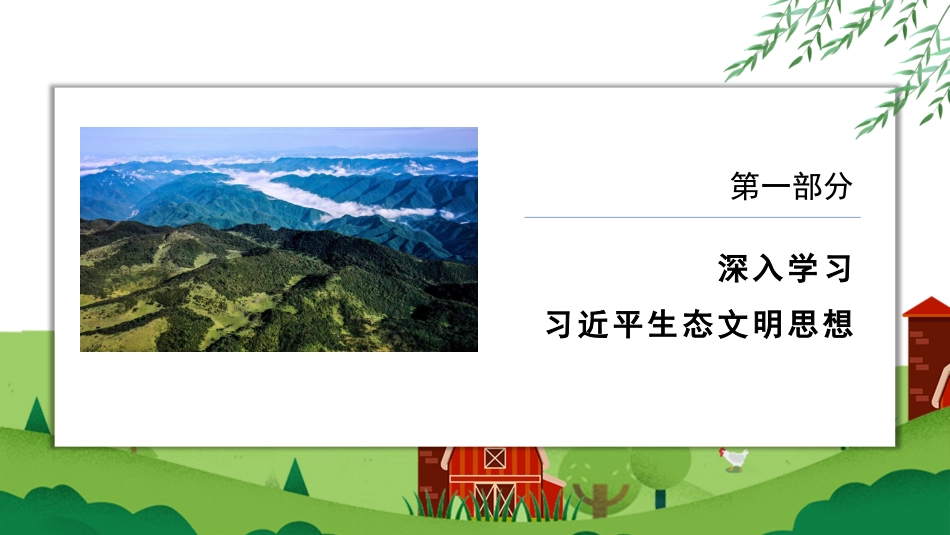 第一部分

深入学习

习近平生态文明思想